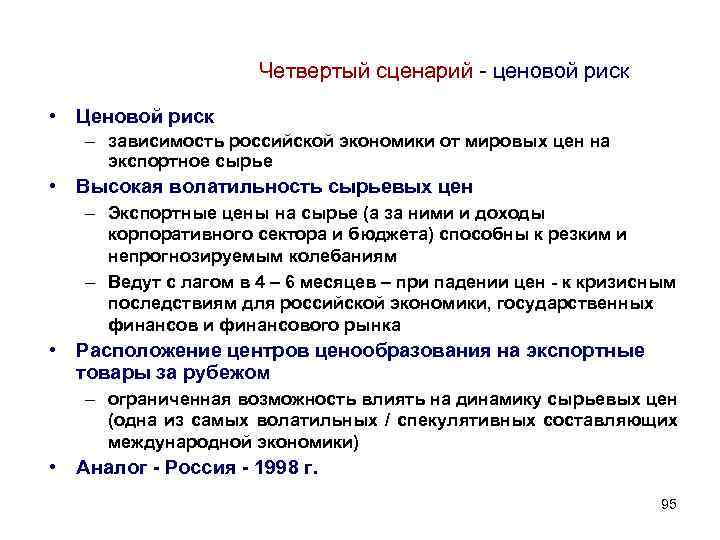 Четвертый сценарий - ценовой риск

• Ценовой риск
– зависимость российской экономики от мировых цен на экспортное сырье
• Высокая волатильность сырьевых цен
– Экспортные цены на сырье (а за ними и доходы корпоративного сектора и бюджета) способны к резким и непрогнозируемым колебаниям
– Ведут с лагом в 4 – 6 месяцев – при падении цен - к кризисным последствиям для российской экономики, государственных финансов и финансового рынка
• Расположение центров ценообразования на экспортные товары за рубежом
– ограниченная возможность влиять на динамику сырьевых цен (одна из самых волатильных / спекулятивных составляющих международной экономики)
• Аналог - Россия - 1998 г.

95